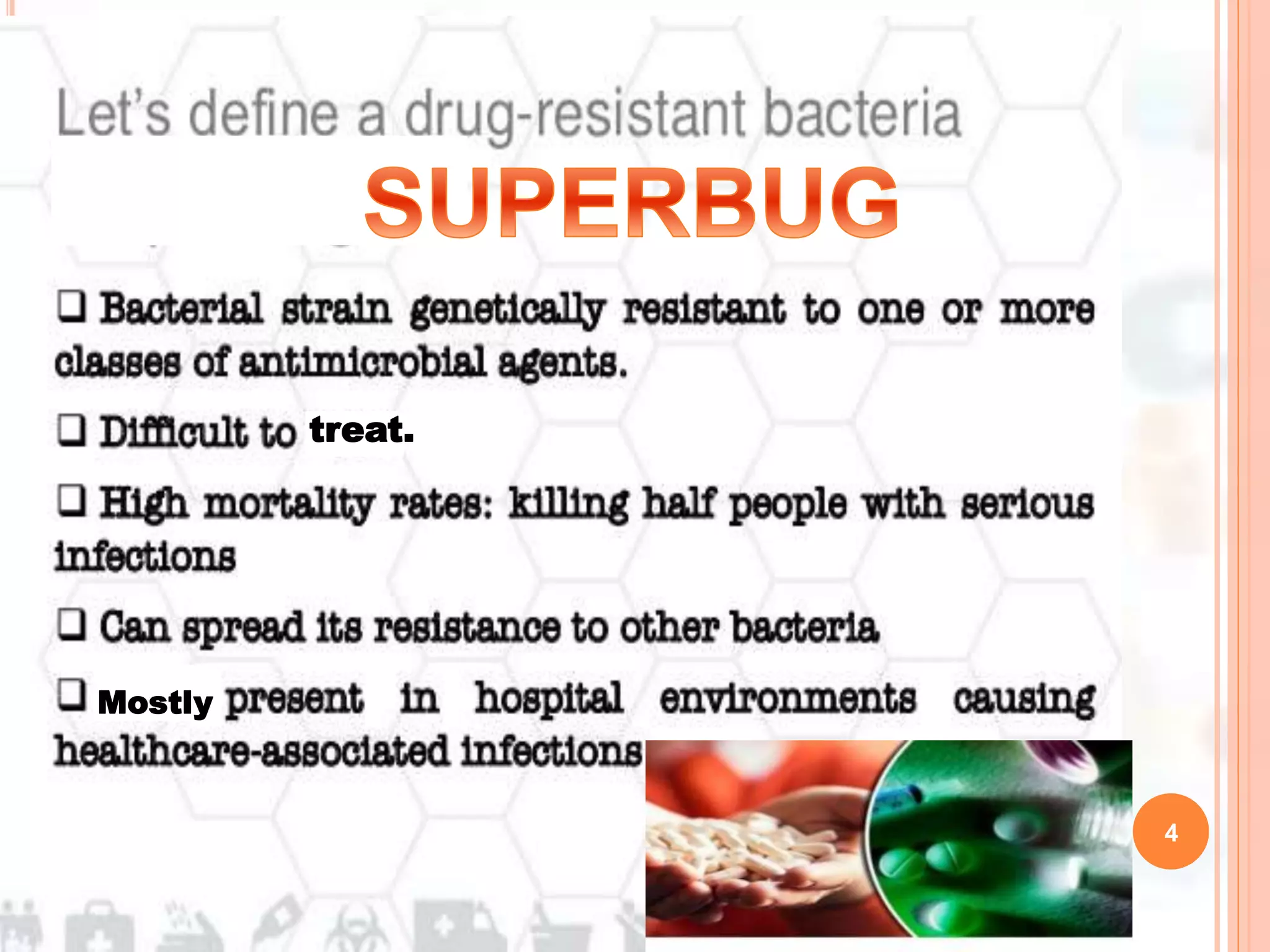 Let's define a drug-resistant bacteria

SUPERBUG

❑ Bacterial strain genetically resistant to one or more classes of antimicrobial agents.

❑ Difficult to treat.

❑ High mortality rates: killing half people with serious infections

❑ Can spread its resistance to other bacteria

❑ Mostly present in hospital environments causing healthcare-associated infections

4